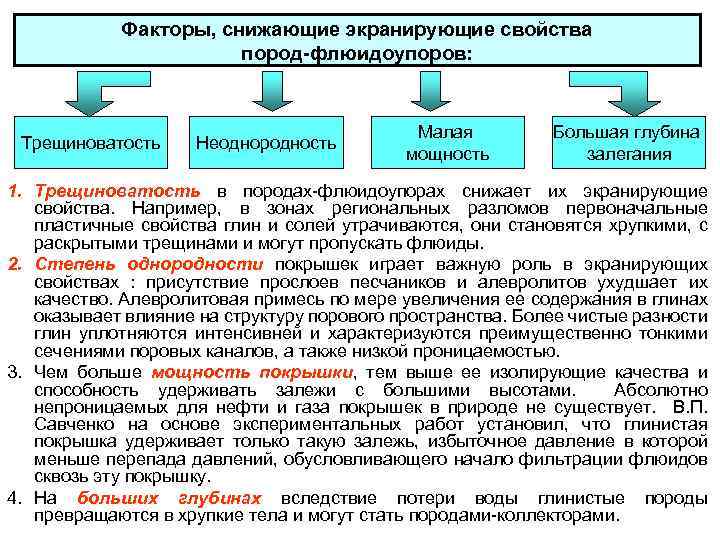 Факторы, снижающие экранирующие свойства пород-флюидоупоров:

Трещиноватость

Неоднородность

Малая мощность

Большая глубина залегания

1. Трещиноватость в породах-флюидоупорах снижает их экранирующие свойства. Например, в зонах региональных разломов первоначальные пластичные свойства глин и солей утрачиваются, они становятся хрупкими, с раскрытыми трещинами и могут пропускать флюиды.

2. Степень однородности покрышек играет важную роль в экранирующих свойствах : присутствие прослоев песчаников и алевролитов ухудшает их качество. Алевролитовая примесь по мере увеличения ее содержания в глинах оказывает влияние на структуру порового пространства. Более чистые разности глин уплотняются интенсивней и характеризуются преимущественно тонкими сечениями поровых каналов, а также низкой проницаемостью.

3. Чем больше мощность покрышки, тем выше ее изолирующие качества и способность удерживать залежи с большими высотами. Абсолютно непроницаемых для нефти и газа покрышек в природе не существует. В.П. Савченко на основе экспериментальных работ установил, что глинистая покрышка удерживает только такую залежь, избыточное давление в которой меньше перепада давлений, обусловливающего начало фильтрации флюидов сквозь эту покрышку.

4. На больших глубинах вследствие потери воды глинистые породы превращаются в хрупкие тела и могут стать породами-коллекторами.